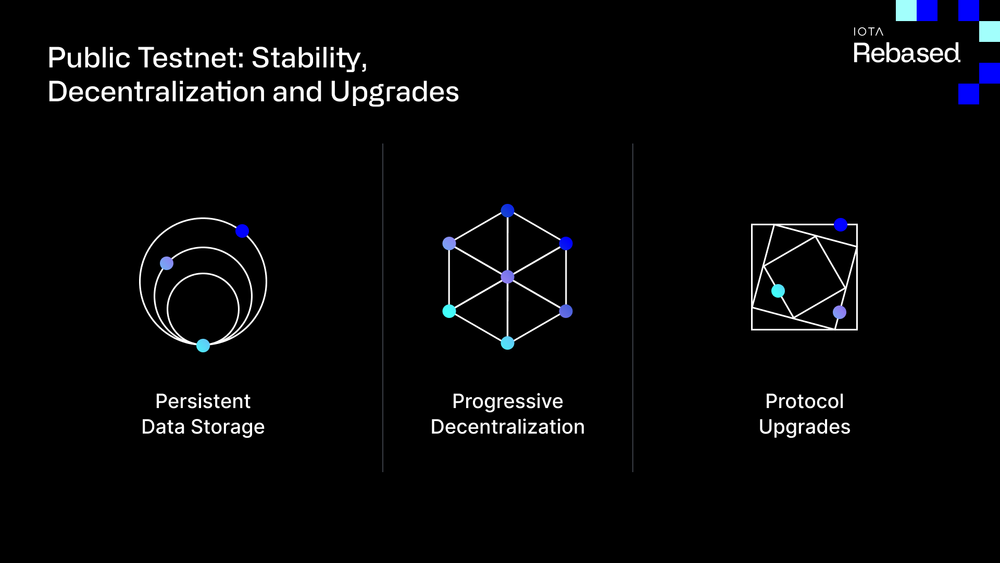 Public Testnet: Stability, Decentralization and Upgrades

IOTA
Rebased

Persistent
Data Storage

Progressive
Decentralization

Protocol
Upgrades